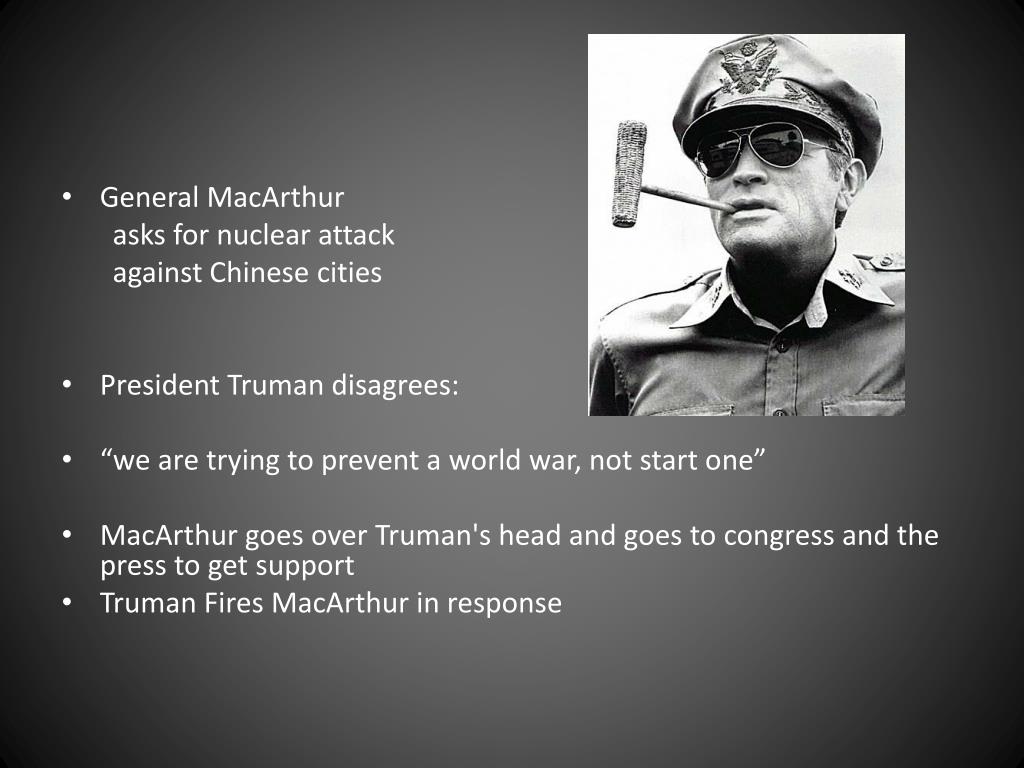 • General MacArthur asks for nuclear attack against Chinese cities

• President Truman disagrees:

• “we are trying to prevent a world war, not start one”

• MacArthur goes over Truman's head and goes to congress and the press to get support
• Truman Fires MacArthur in response